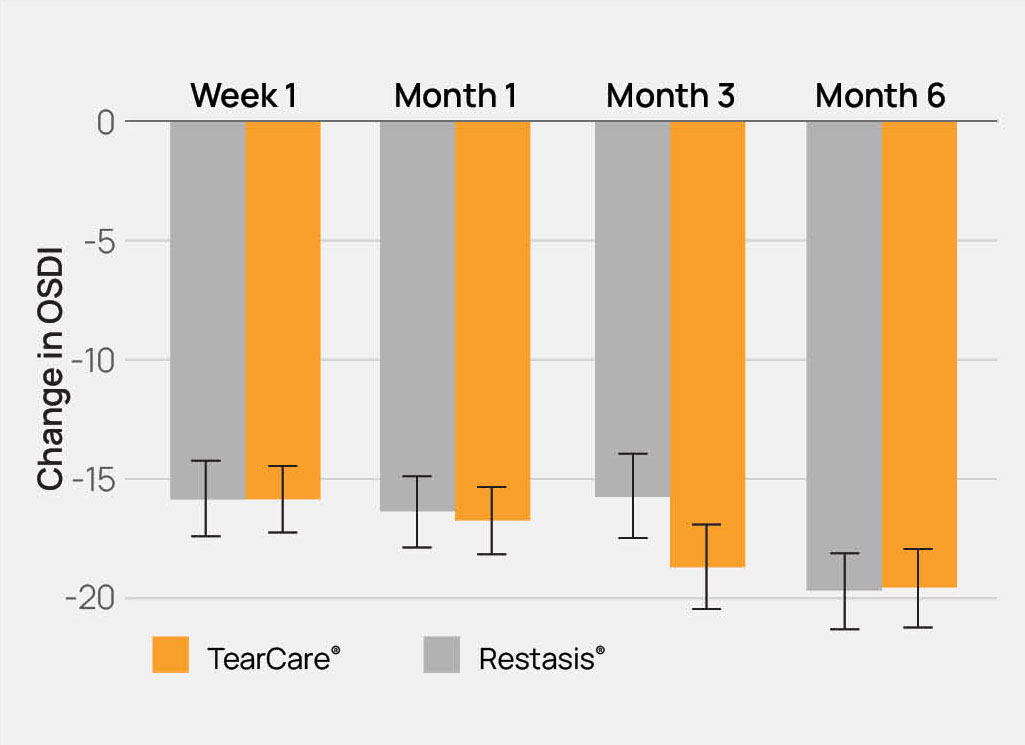 Week 1
Month 1
Month 3
Month 6

0
-5
-10
-15
-20

Change in OSDI

TearCare®
Restasis®